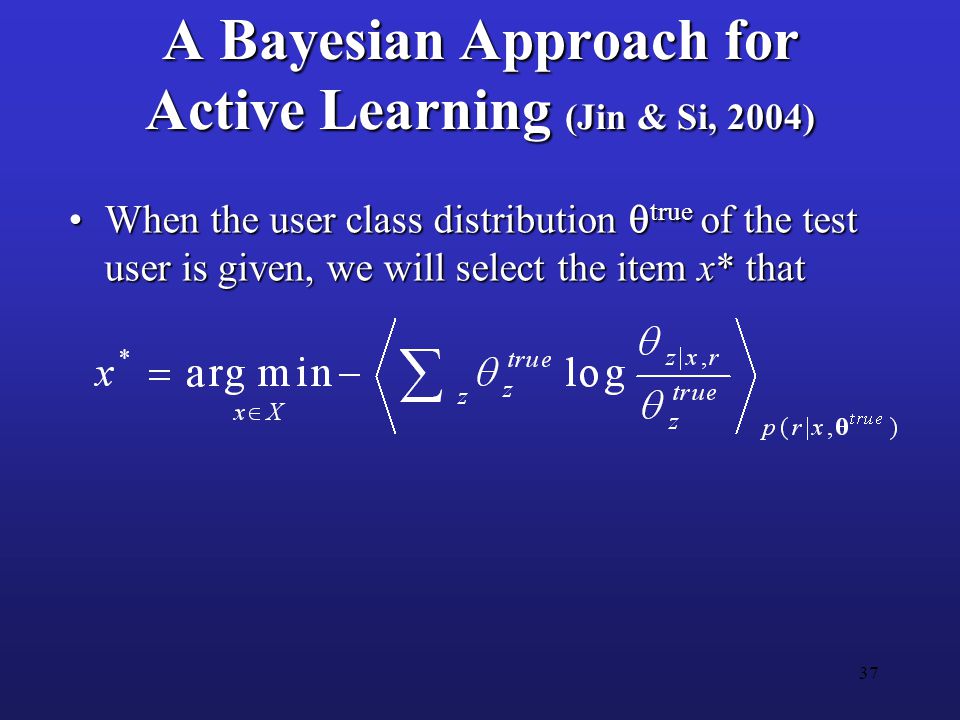 A Bayesian Approach for Active Learning (Jin & Si, 2004)

• When the user class distribution $\theta^{true}$ of the test user is given, we will select the item $x^*$ that

$x^* = \arg\min_{x \in X} - \left\langle \sum_z \theta_z^{true} \log \frac{\theta_{z|x,r}}{\theta_z^{true}} \right\rangle_{p(r|x,\theta^{true})}$

37